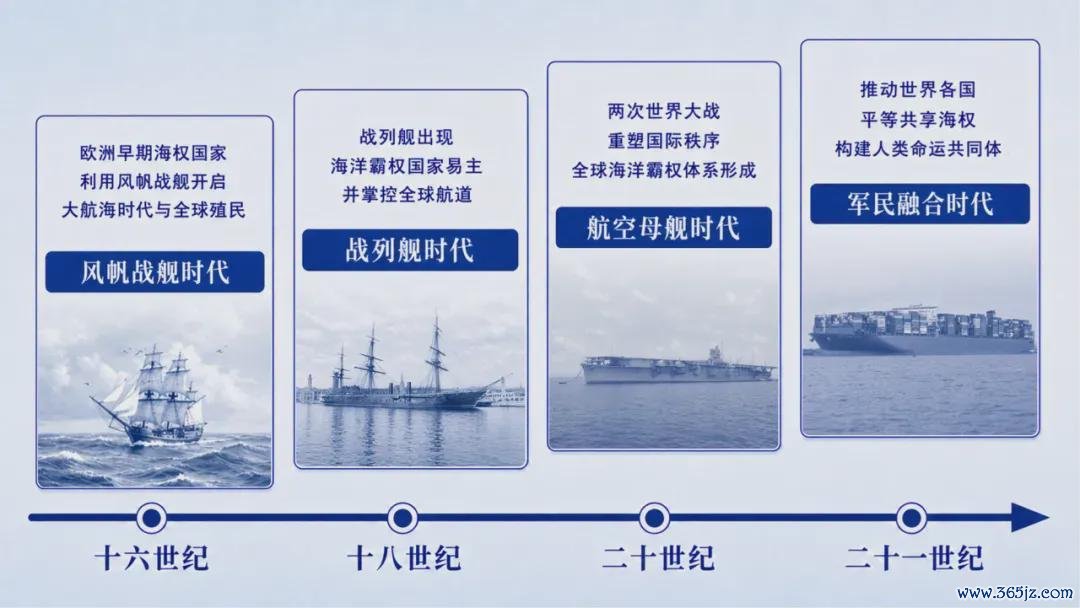 欧洲早期海权国家
利用风帆战舰开启
大航海时代与全球殖民

风帆战舰时代

战列舰出现
海洋霸权国家易主
并掌控全球航道

战列舰时代

两次世界大战
重塑国际秩序
全球海洋霸权体系形成

航空母舰时代

推动世界各国
平等共享海权
构建人类命运共同体

军民融合时代

十六世纪

十八世纪

二十世纪

二十一世纪

www.365jz.com